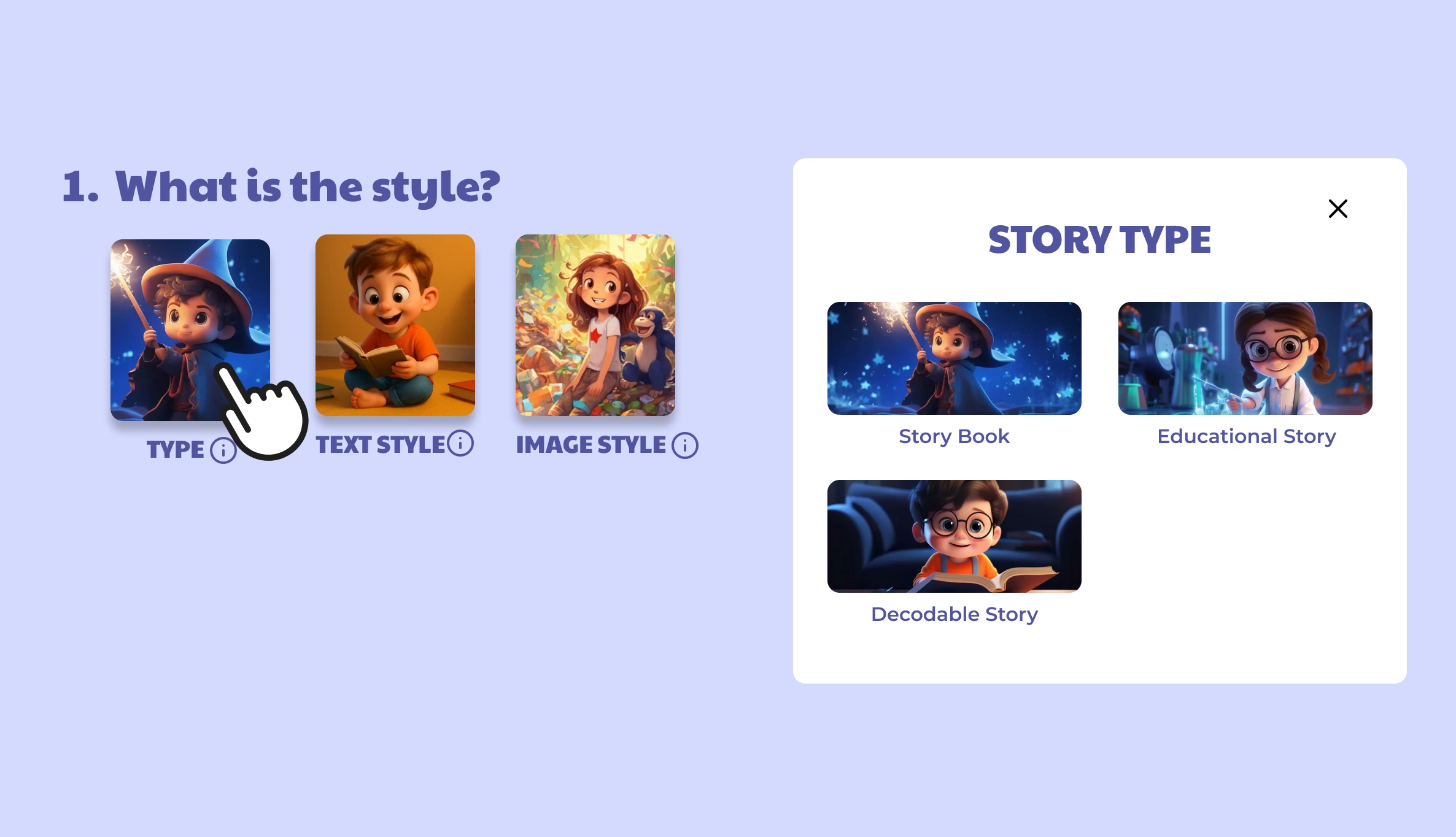 1. What is the style?

TYPE

TEXT STYLE

IMAGE STYLE

STORY TYPE

Story Book

Educational Story

Decodable Story